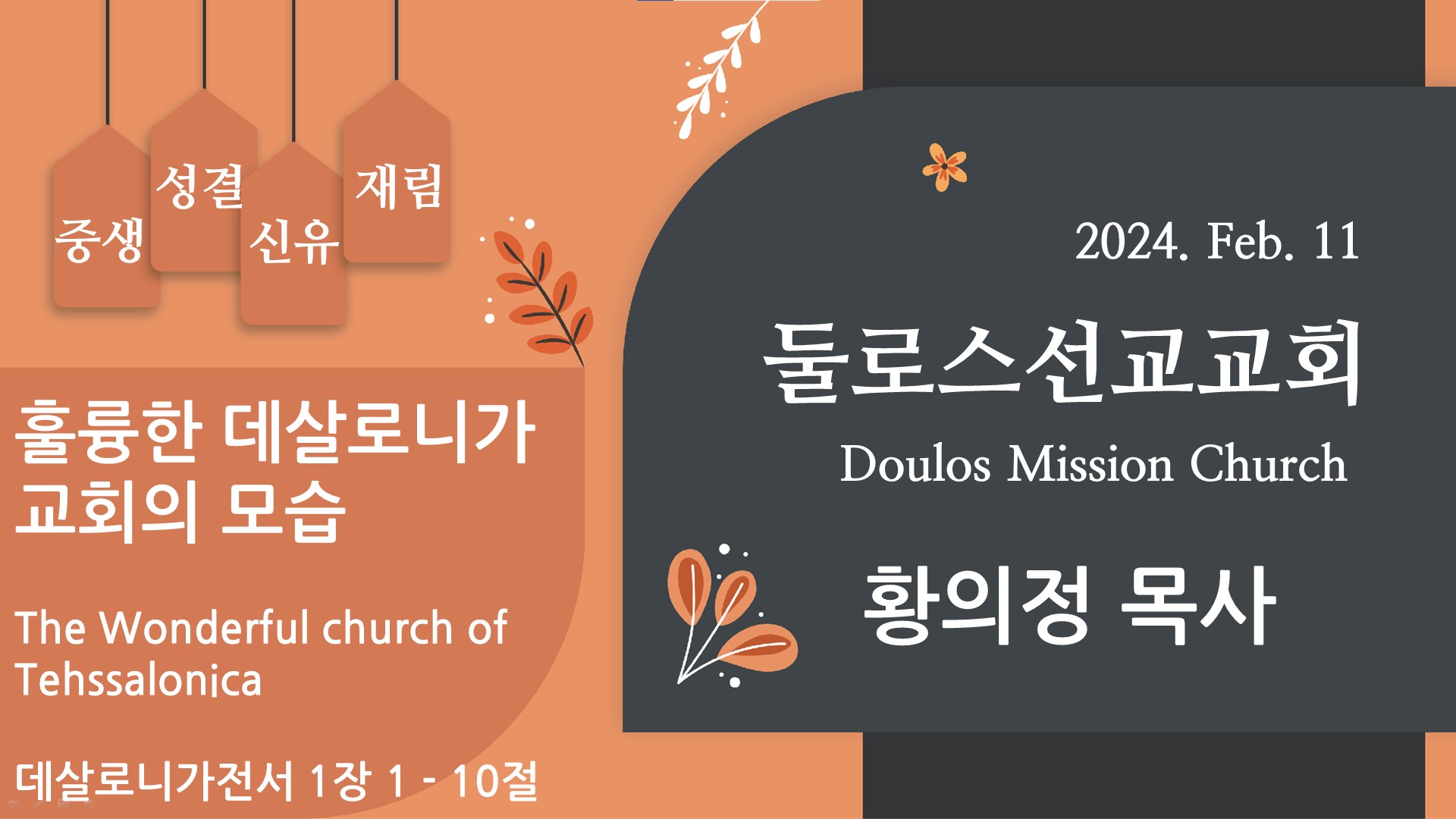 중생 성결 신유 재림

훌륭한 데살로니가 교회의 모습

The Wonderful church of Tehssalonica

데살로니가전서 1장 1 - 10절

2024. Feb. 11

둘로스선교교회

Doulos Mission Church

황의정 목사